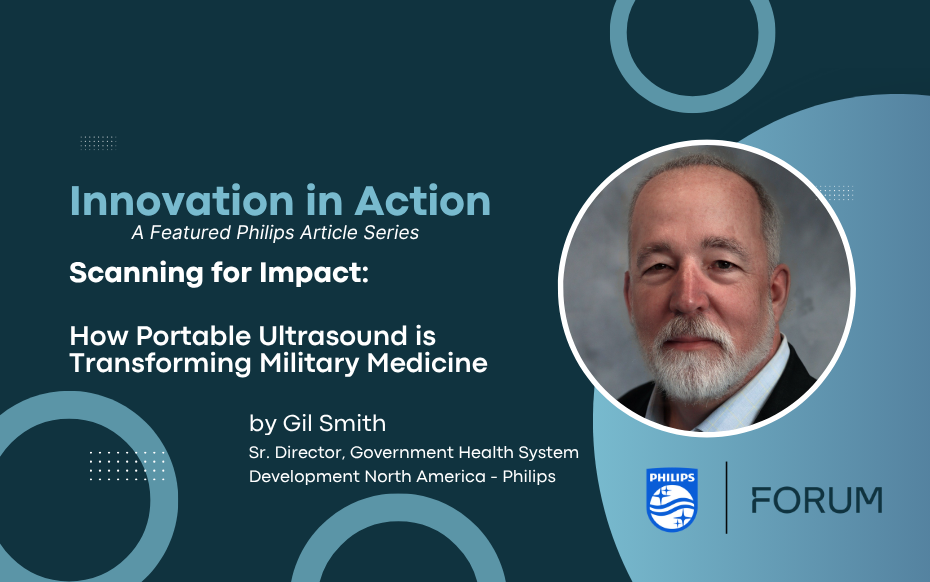 Innovation in Action
A Featured Philips Article Series

Scanning for Impact:

How Portable Ultrasound is Transforming Military Medicine

by Gil Smith
Sr. Director, Government Health System Development North America - Philips

PHILIPS

FORUM